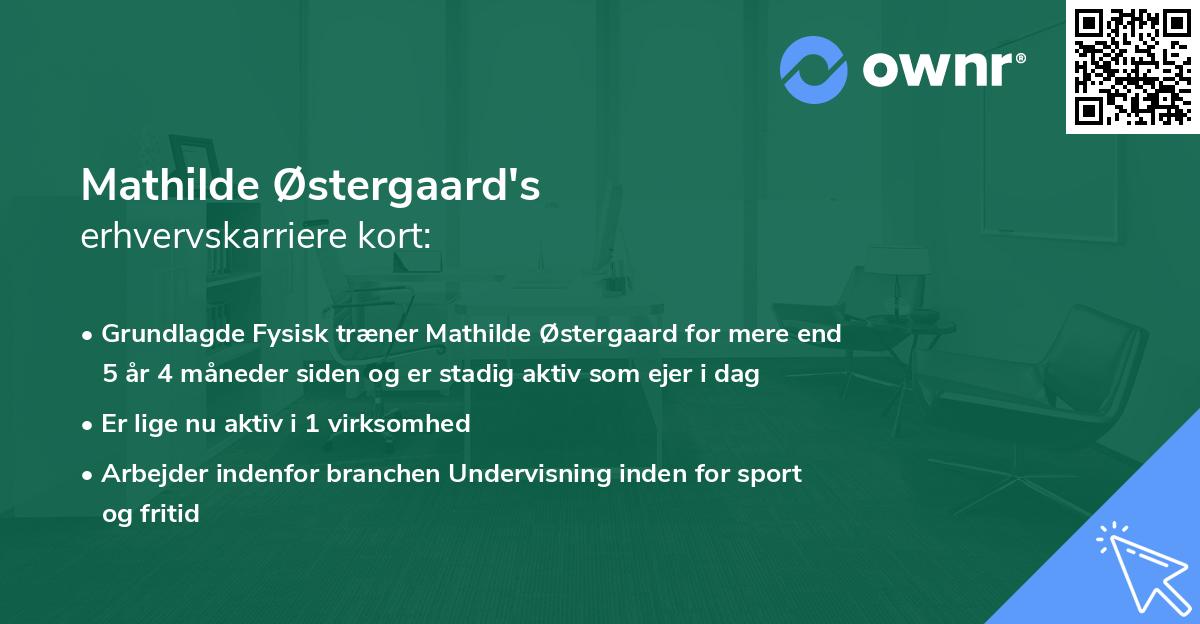 ownr®

Mathilde Østergaard's
erhvervskarriere kort:

• Grundlagde Fysisk træner Mathilde Østergaard for mere end 5 år 4 måneder siden og er stadig aktiv som ejer i dag

• Er lige nu aktiv i 1 virksomhed

• Arbejder indenfor branchen Undervisning inden for sport og fritid